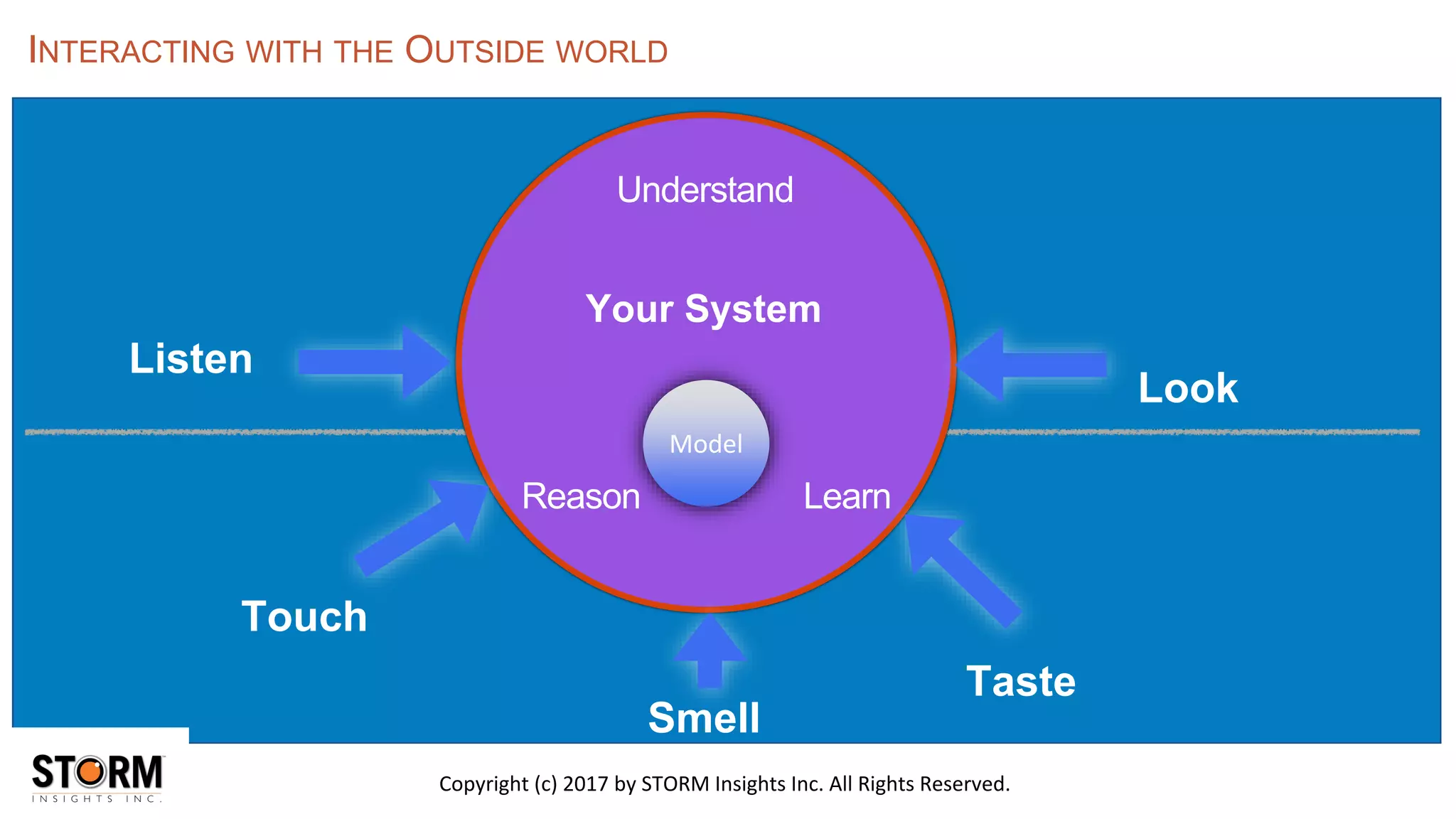 INTERACTING WITH THE OUTSIDE WORLD

Understand

Your System

Listen

Look

Model

Reason

Learn

Touch

Taste

Smell

STORM INSIGHTS INC.

Copyright (c) 2017 by STORM Insights Inc. All Rights Reserved.